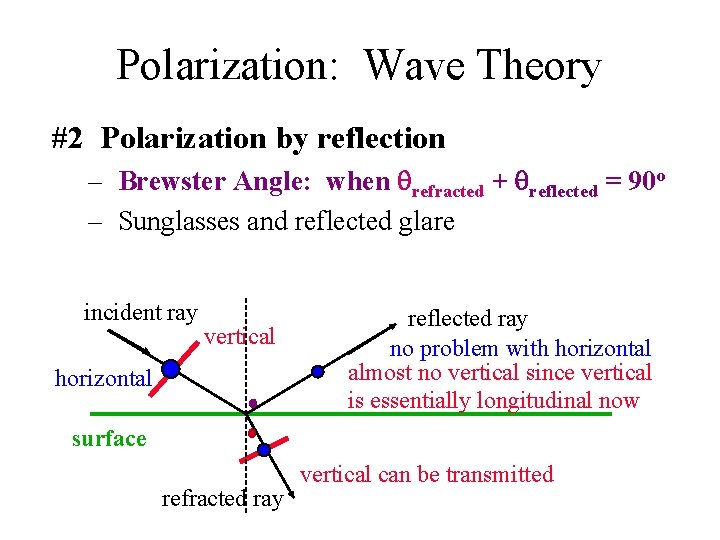 Polarization: Wave Theory

#2 Polarization by reflection

– Brewster Angle: when $\theta_{refracted} + \theta_{reflected} = 90^o$

– Sunglasses and reflected glare

incident ray

vertical

horizontal

reflected ray

no problem with horizontal

almost no vertical since vertical is essentially longitudinal now

surface

vertical can be transmitted

refracted ray